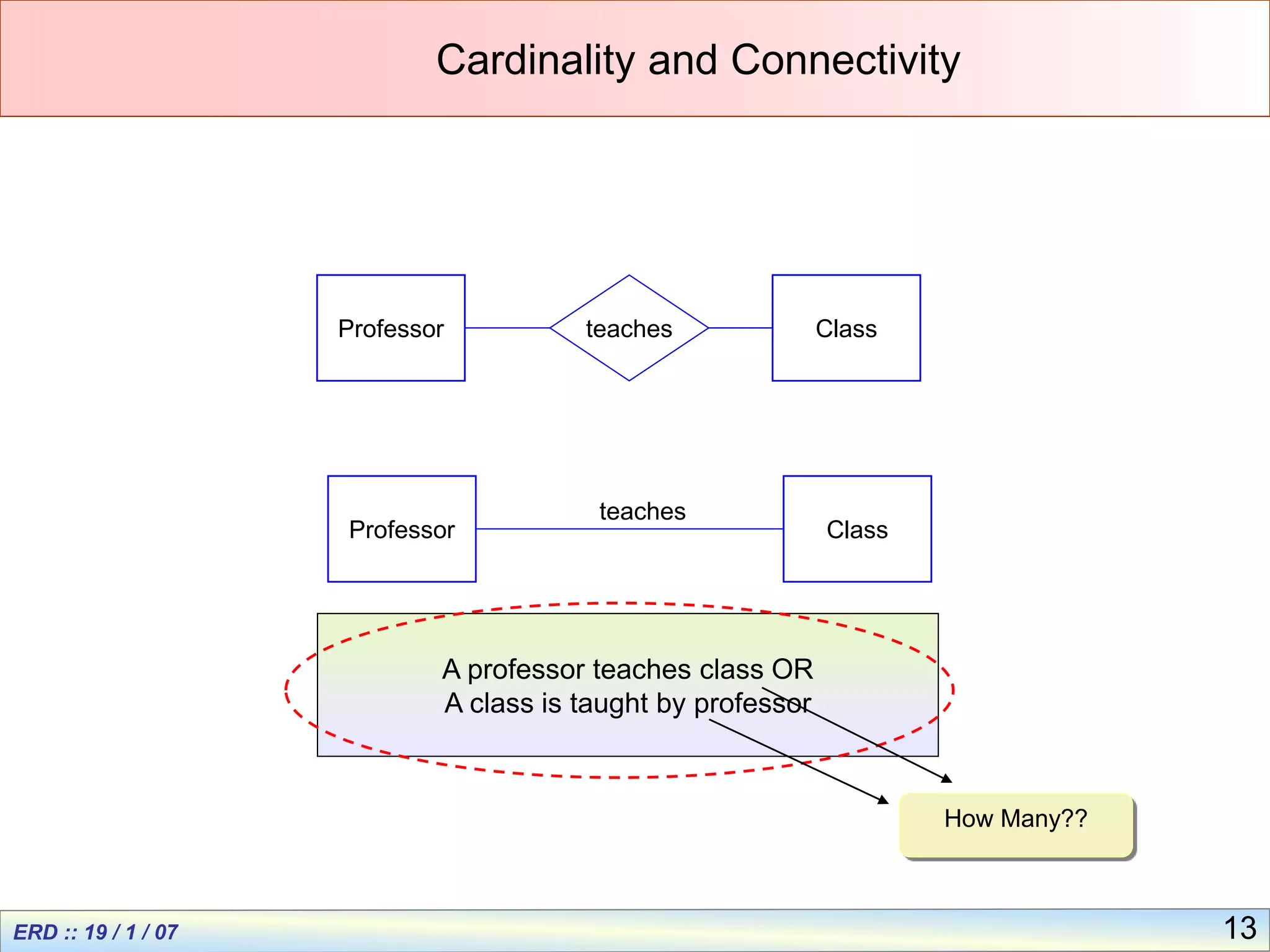 Cardinality and Connectivity

Professor

teaches

Class

Professor

teaches

Class

A professor teaches class OR
A class is taught by professor

How Many??

ERD :: 19 / 1 / 07

13